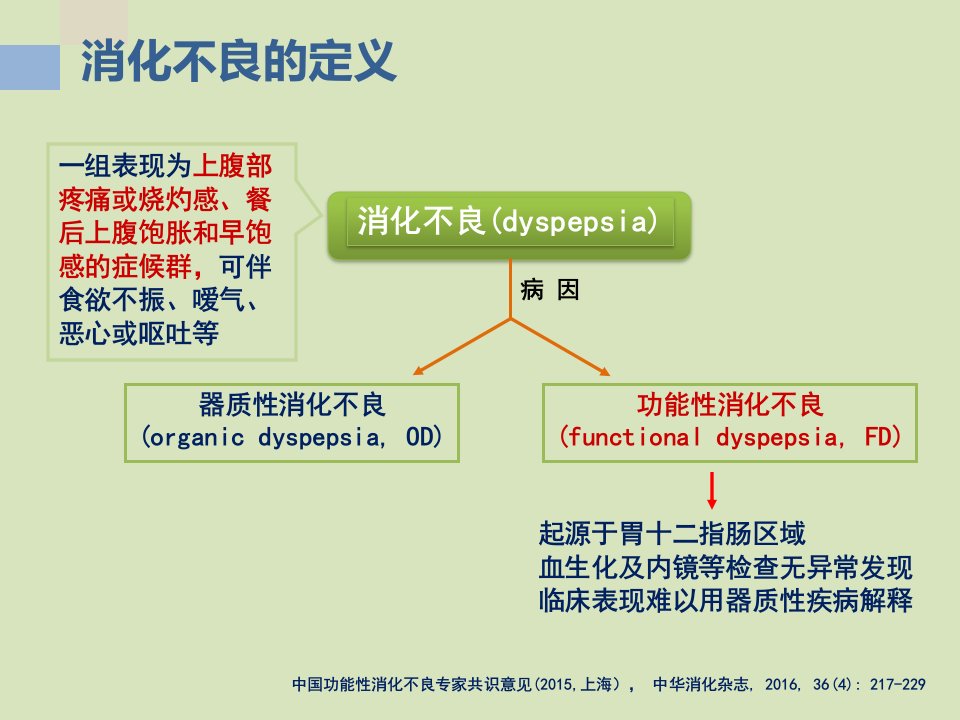 消化不良的定义

一组表现为上腹部疼痛或烧灼感、餐后上腹饱胀和早饱感的症候群，可伴食欲不振、嗳气、恶心或呕吐等

消化不良(dyspepsia)

病 因

器质性消化不良
(organic dyspepsia, OD)

功能性消化不良
(functional dyspepsia, FD)

起源于胃十二指肠区域
血生化及内镜等检查无异常发现
临床表现难以用器质性疾病解释

中国功能性消化不良专家共识意见(2015,上海)， 中华消化杂志, 2016, 36(4): 217-229